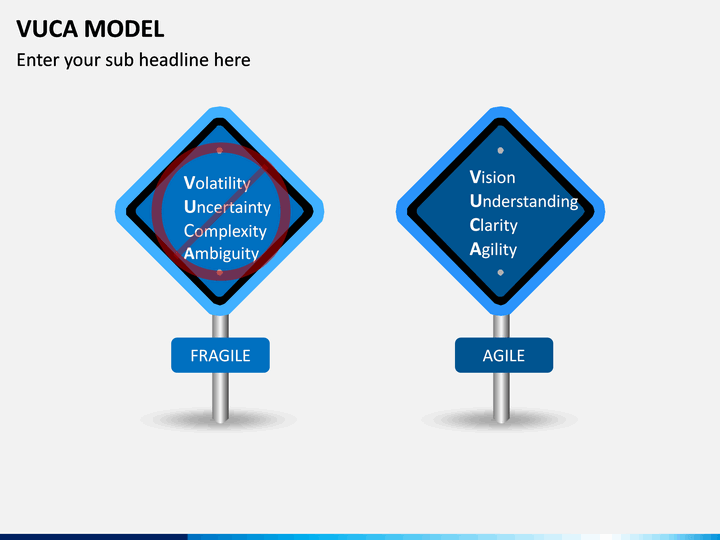 VUCA MODEL

Enter your sub headline here

Volatility
Uncertainty
Complexity
Ambiguity

FRAGILE

Vision
Understanding
Clarity
Agility

AGILE